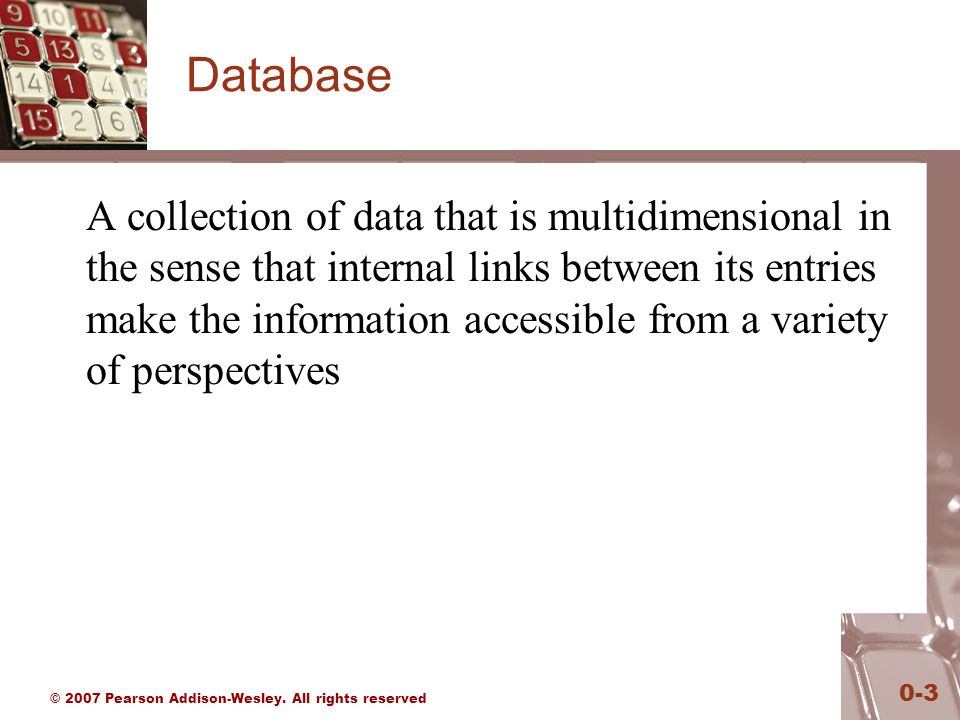 Database

A collection of data that is multidimensional in the sense that internal links between its entries make the information accessible from a variety of perspectives

© 2007 Pearson Addison-Wesley. All rights reserved

0-3